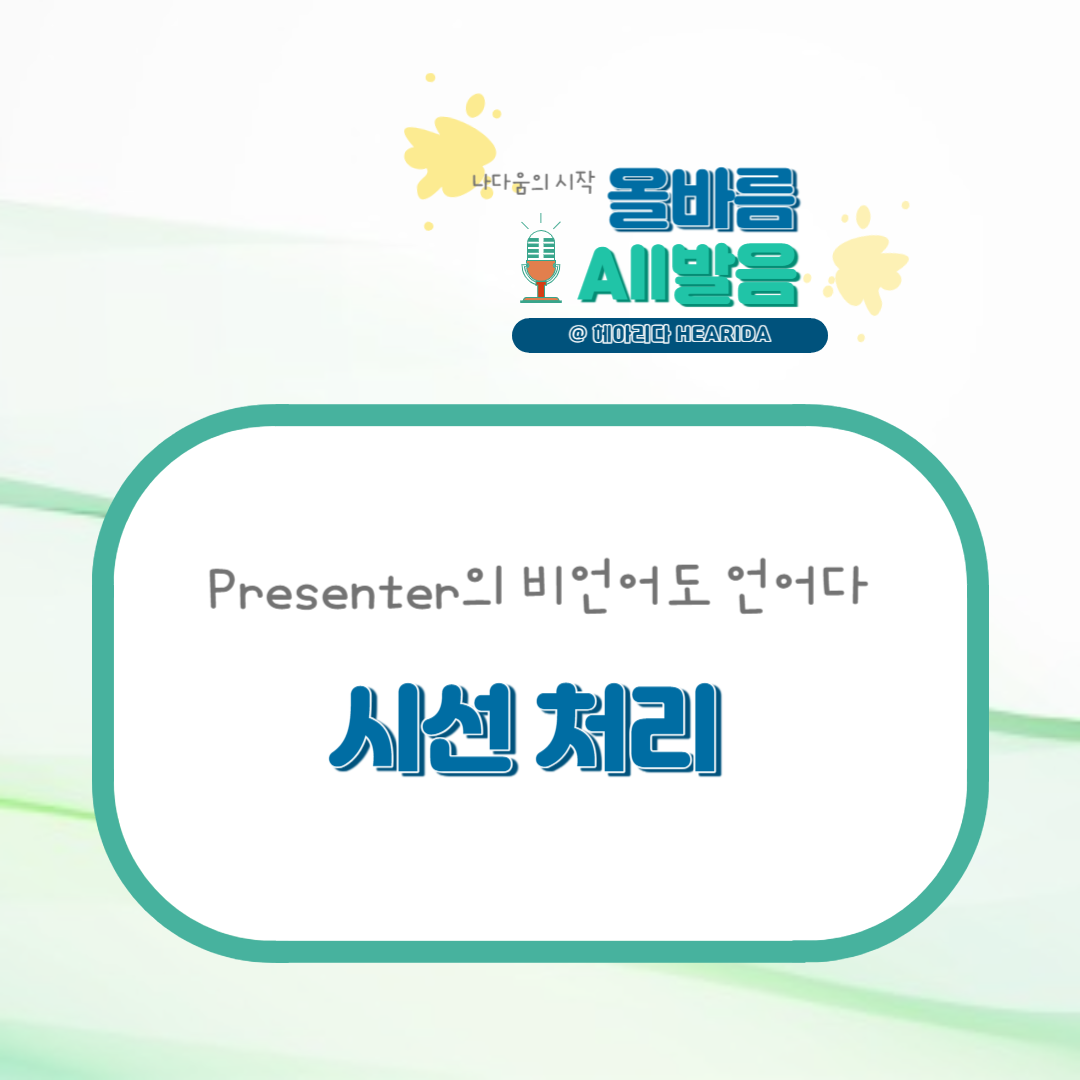 나다움의 시작 올바름 All발음

@ 헤아리다 HEARIDA

Presenter의 비언어도 언어다

시선 처리